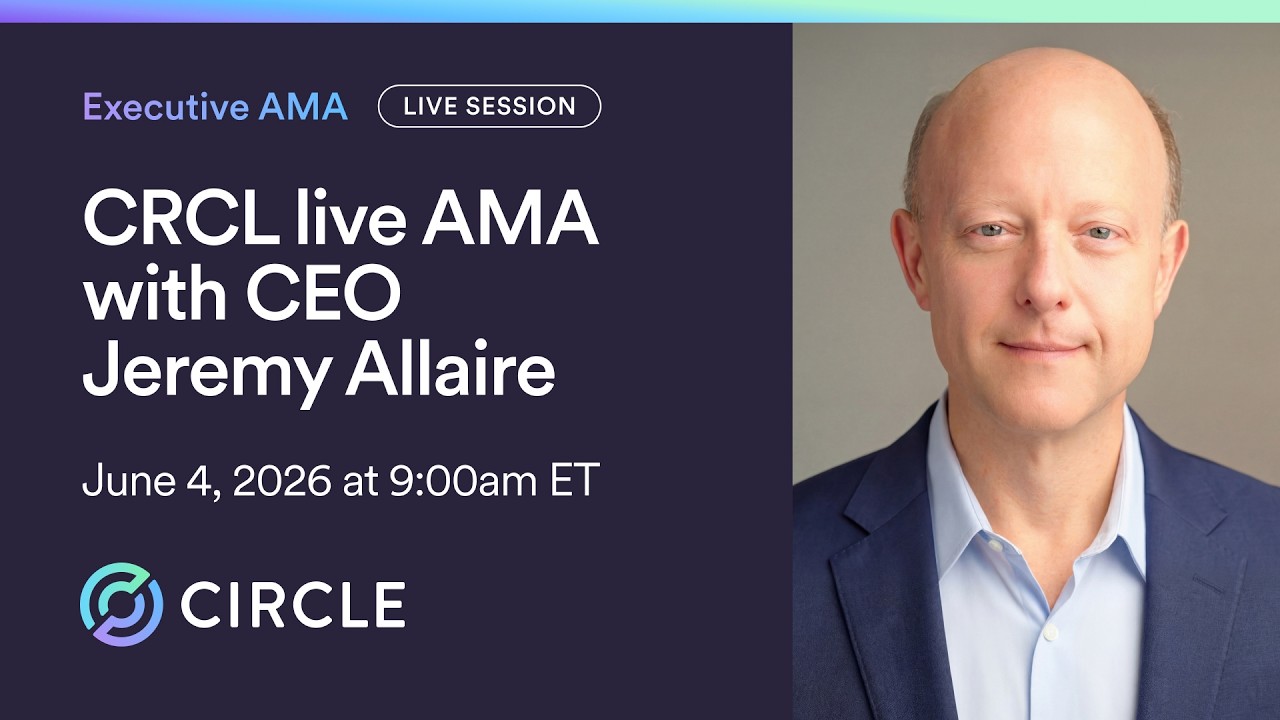 Executive AMA LIVE SESSION

CRCL live AMA with CEO Jeremy Allaire

June 4, 2026 at 9:00am ET

CIRCLE